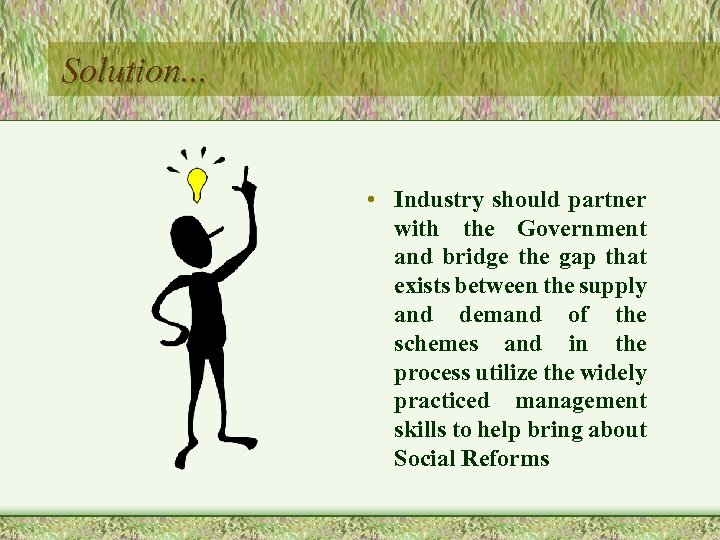 Solution...

• Industry should partner with the Government and bridge the gap that exists between the supply and demand of the schemes and in the process utilize the widely practiced management skills to help bring about Social Reforms